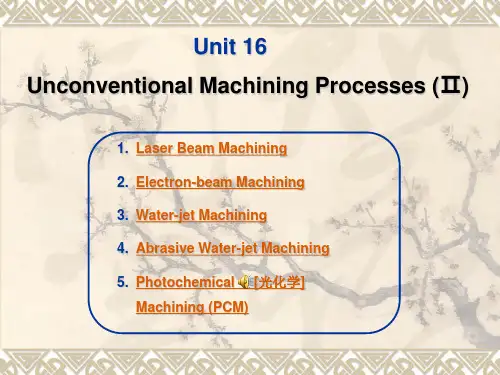 Unit 16

Unconventional Machining Processes (Ⅱ)

1. Laser Beam Machining

2. Electron-beam Machining

3. Water-jet Machining

4. Abrasive Water-jet Machining

5. Photochemical [光化学] Machining (PCM)